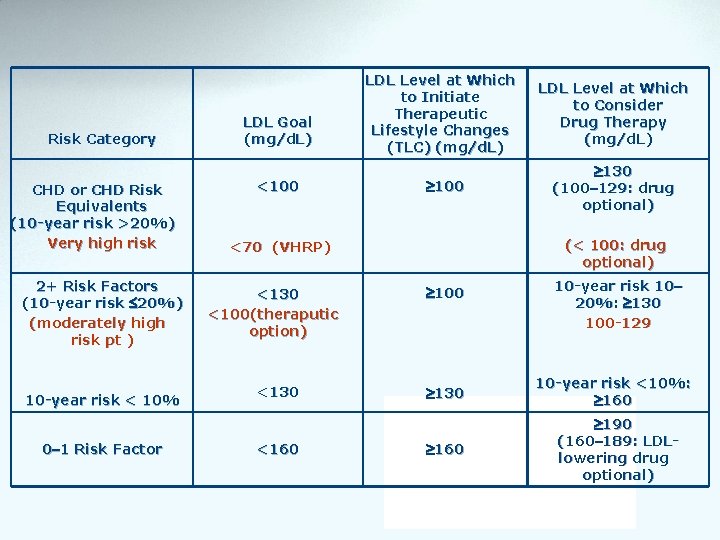 | Risk Category | LDL Goal (mg/dL) | LDL Level at Which to Initiate Therapeutic Lifestyle Changes (TLC) (mg/dL) | LDL Level at Which to Consider Drug Therapy (mg/dL) |
|---|---|---|---|
| CHD or CHD Risk Equivalents (10-year risk >20%) Very high risk | <100 <70 (VHRP) | ≥100 | ≥130 (100–129: drug optional) (< 100: drug optional) |
| 2+ Risk Factors (10-year risk ≤20%) (moderately high risk pt ) 10-year risk < 10% | <130 <100(theraputic option) <130 | ≥100 ≥130 | 10-year risk 10–20%: ≥130 100-129 10-year risk <10%: ≥160 |
| 0–1 Risk Factor | <160 | ≥160 | ≥190 (160–189: LDL-lowering drug optional) |